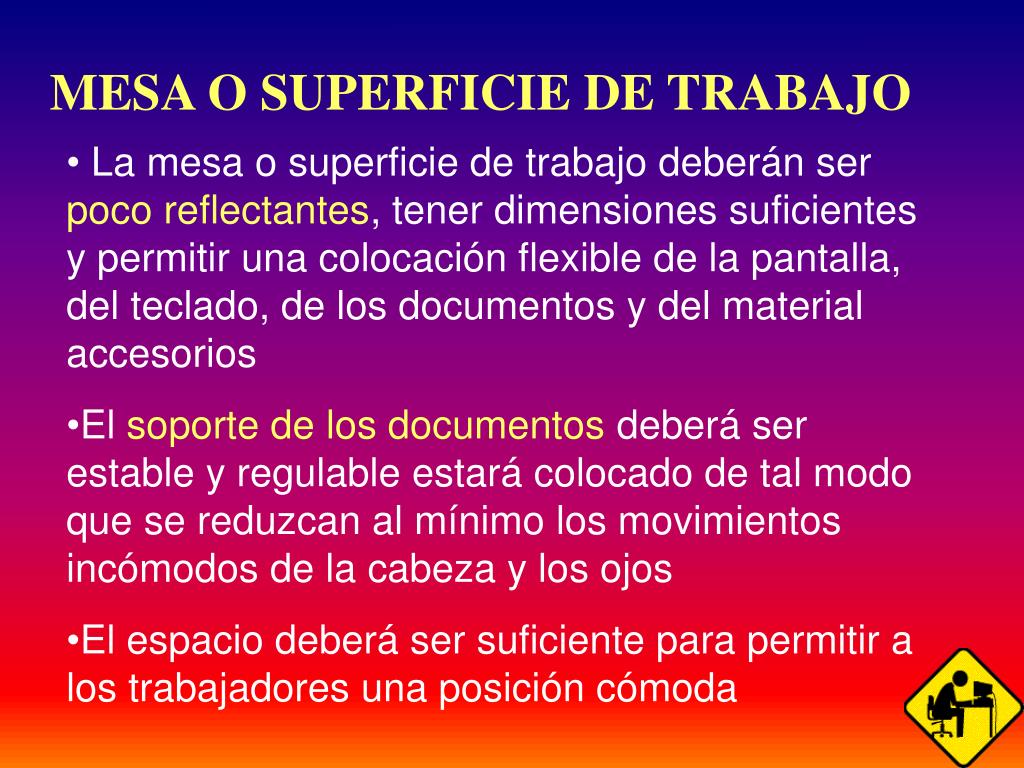 MESA O SUPERFICIE DE TRABAJO

• La mesa o superficie de trabajo deberán ser poco reflectantes, tener dimensiones suficientes y permitir una colocación flexible de la pantalla, del teclado, de los documentos y del material accesorios

•El soporte de los documentos deberá ser estable y regulable estará colocado de tal modo que se reduzcan al mínimo los movimientos incómodos de la cabeza y los ojos

•El espacio deberá ser suficiente para permitir a los trabajadores una posición cómoda